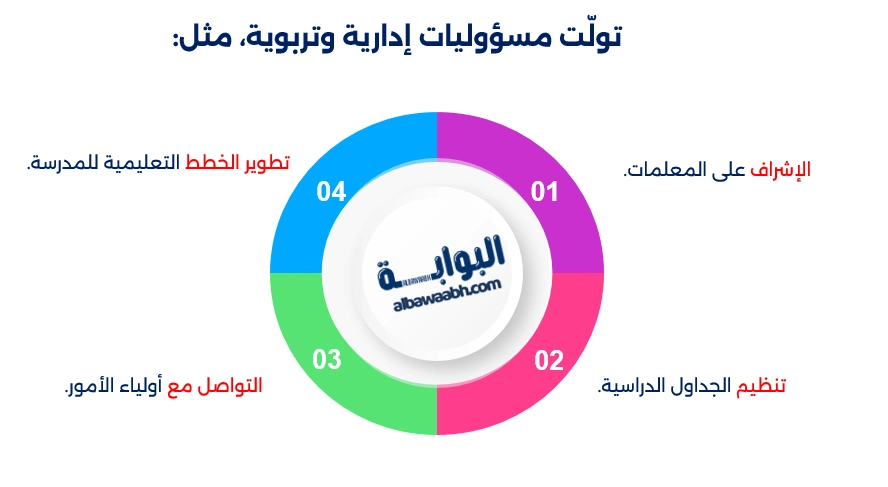 تولّت مسؤوليات إدارية وتربوية، مثل:

01

الإشراف على المعلمات.

02

تنظيم الجداول الدراسية.

03

التواصل مع أولياء الأمور.

04

تطوير الخطط التعليمية للمدرسة.

البوابة
ALBAWABH
albawaabh.com